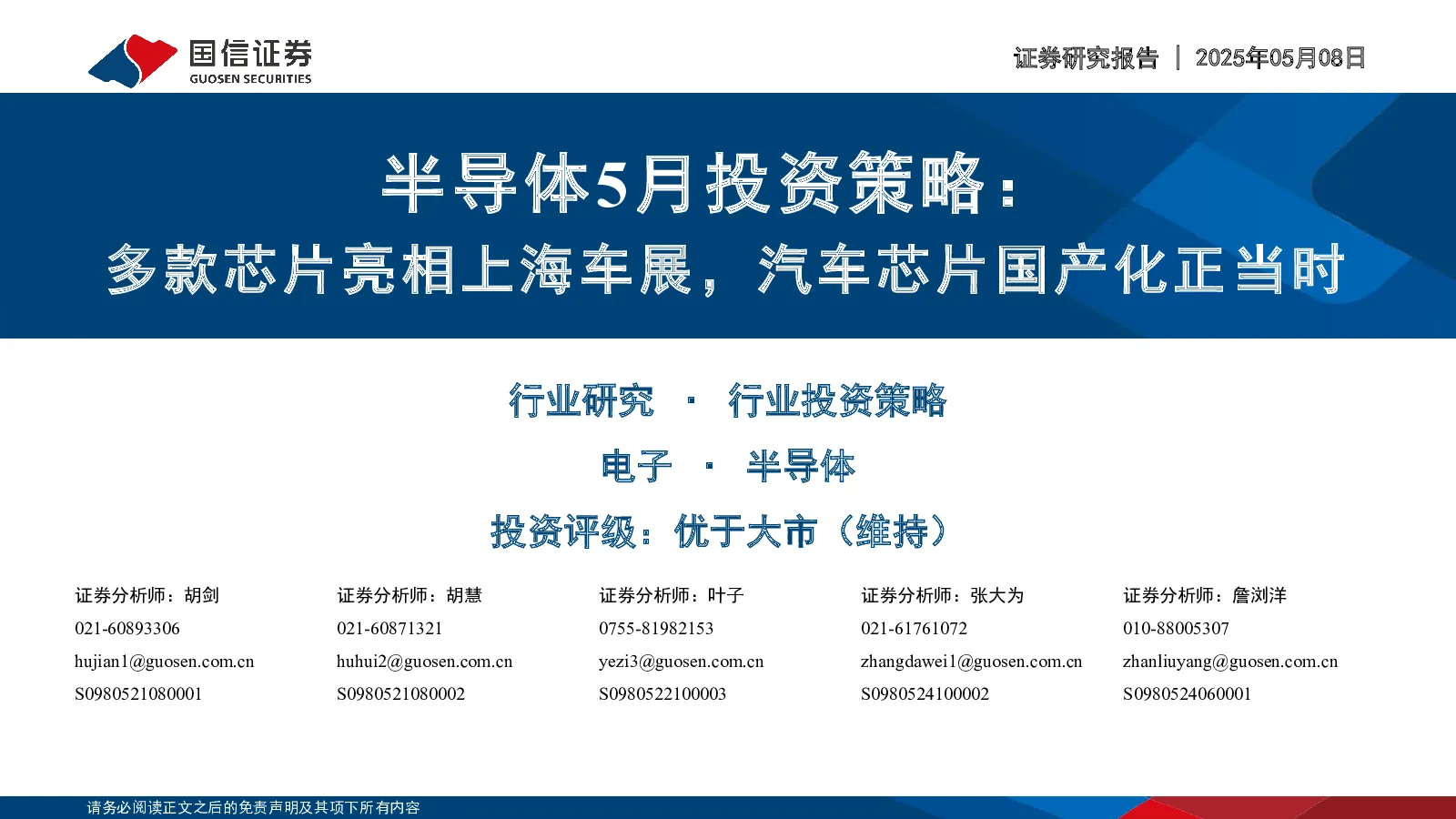 国信证券
GUOSEN SECURITIES

证券研究报告 | 2025年05月08日

半导体5月投资策略：
多款芯片亮相上海车展，汽车芯片国产化正当时

行业研究 · 行业投资策略

电子 · 半导体

投资评级：优于大市（维持）

证券分析师：胡剑
021-60893306
hujian1@guosen.com.cn
S0980521080001

证券分析师：胡慧
021-60871321
huhui2@guosen.com.cn
S0980521080002

证券分析师：叶子
0755-81982153
yezi3@guosen.com.cn
S0980522100003

证券分析师：张大为
021-61761072
zhangdawei1@guosen.com.cn
S0980524100002

证券分析师：詹浏洋
010-88005307
zhanliuyang@guosen.com.cn
S0980524060001

请务必阅读正文之后的免责声明及其项下所有内容